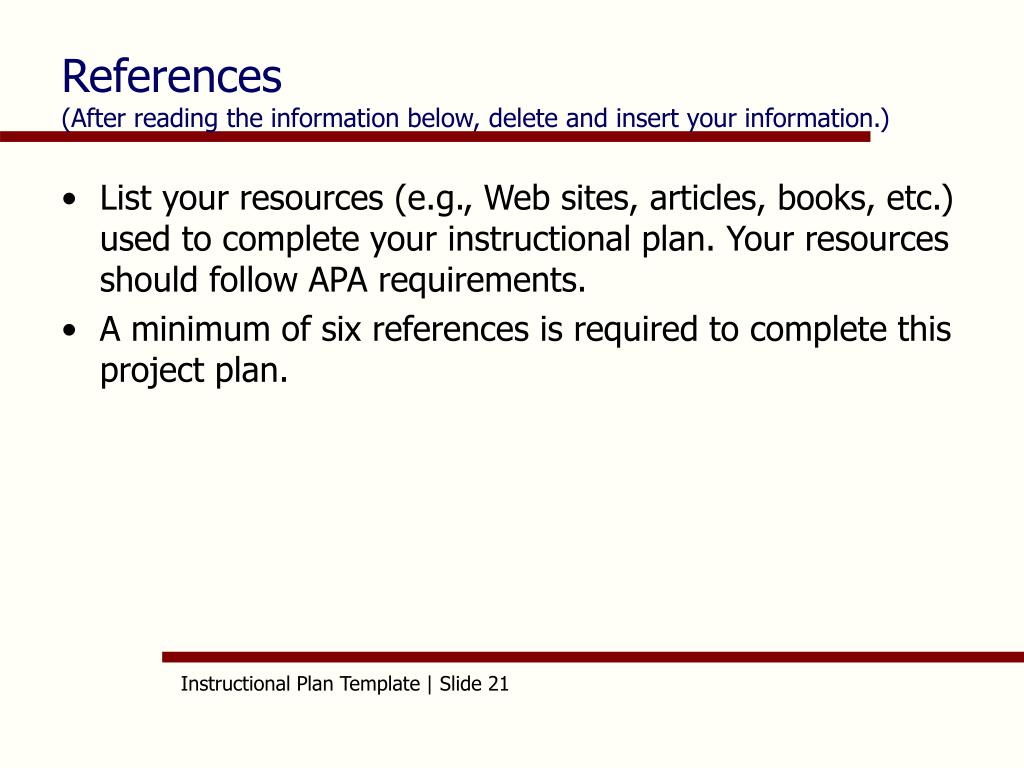 References
(After reading the information below, delete and insert your information.)

• List your resources (e.g., Web sites, articles, books, etc.) used to complete your instructional plan. Your resources should follow APA requirements.
• A minimum of six references is required to complete this project plan.

Instructional Plan Template | Slide 21